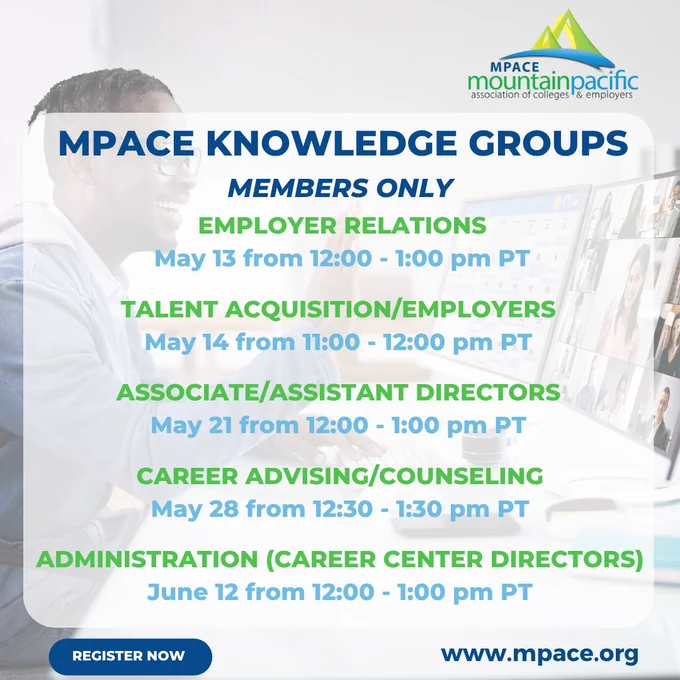 MPACE
mountainpacific
association of colleges & employers

MPACE KNOWLEDGE GROUPS
MEMBERS ONLY

EMPLOYER RELATIONS
May 13 from 12:00 - 1:00 pm PT

TALENT ACQUISITION/EMPLOYERS
May 14 from 11:00 - 12:00 pm PT

ASSOCIATE/ASSISTANT DIRECTORS
May 21 from 12:00 - 1:00 pm PT

CAREER ADVISING/COUNSELING
May 28 from 12:30 - 1:30 pm PT

ADMINISTRATION (CAREER CENTER DIRECTORS)
June 12 from 12:00 - 1:00 pm PT

REGISTER NOW

www.mpace.org